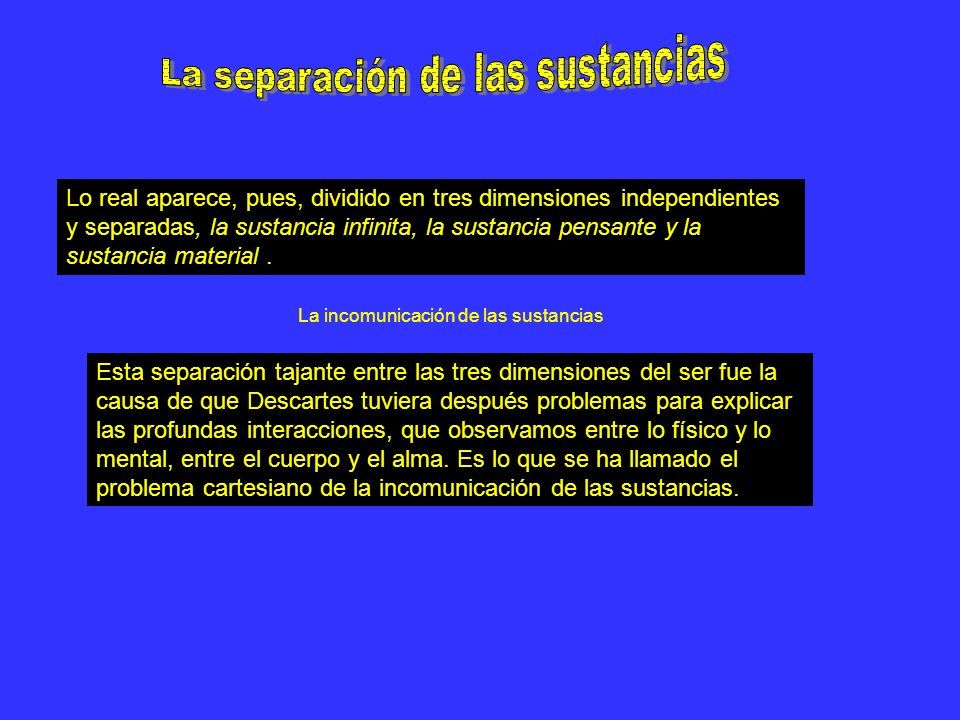 La separación de las sustancias

Lo real aparece, pues, dividido en tres dimensiones independientes y separadas, la sustancia infinita, la sustancia pensante y la sustancia material .

La incomunicación de las sustancias

Esta separación tajante entre las tres dimensiones del ser fue la causa de que Descartes tuviera después problemas para explicar las profundas interacciones, que observamos entre lo físico y lo mental, entre el cuerpo y el alma. Es lo que se ha llamado el problema cartesiano de la incomunicación de las sustancias.